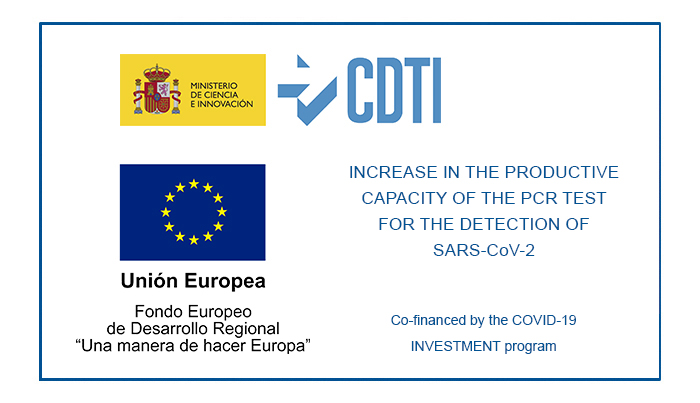 MINISTERIO
DE CIENCIA
E INNOVACIÓN

CDTI

Unión Europea

Fondo Europeo
de Desarrollo Regional
"Una manera de hacer Europa"

INCREASE IN THE PRODUCTIVE CAPACITY OF THE PCR TEST FOR THE DETECTION OF SARS-CoV-2

Co-financed by the COVID-19 INVESTMENT program